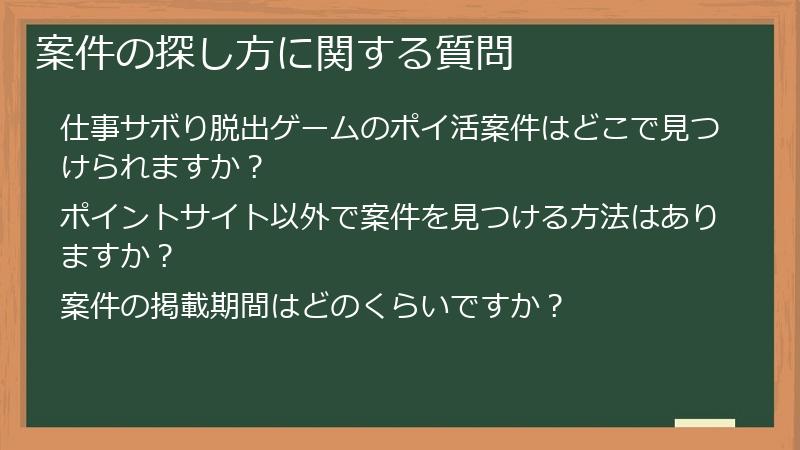 案件の探し方に関する質問

仕事サボり脱出ゲームのポイ活案件はどこで見つけられますか？

ポイントサイト以外で案件を見つける方法はありますか？

案件の掲載期間はどのくらいですか？